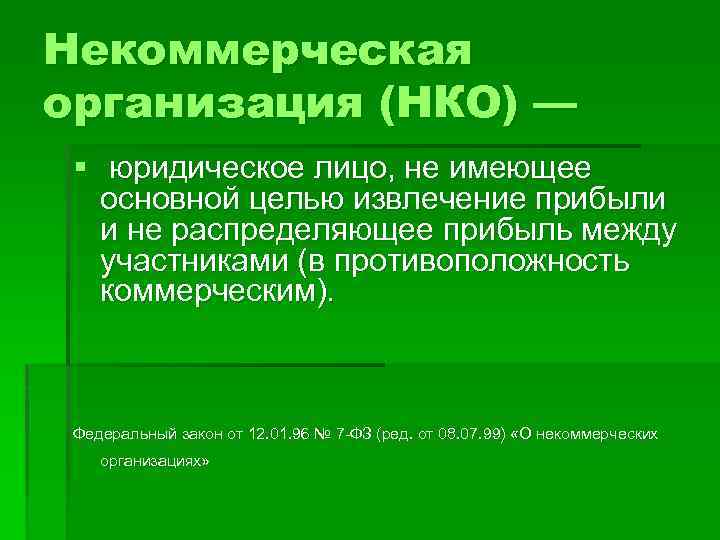 Некоммерческая организация (НКО) —

▪ юридическое лицо, не имеющее основной целью извлечение прибыли и не распределяющее прибыль между участниками (в противоположность коммерческим).

Федеральный закон от 12.01.96 № 7-ФЗ (ред. от 08.07.99) «О некоммерческих организациях»